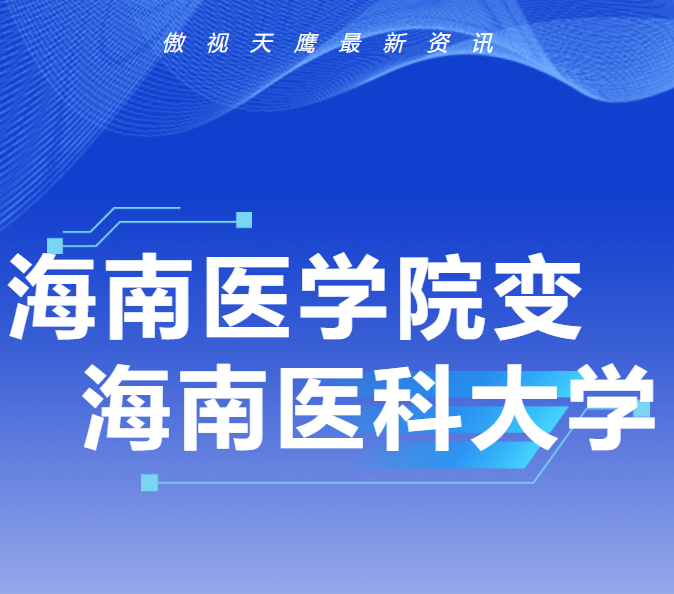 傲视天鹰最新资讯

海南医学院变
海南医科大学